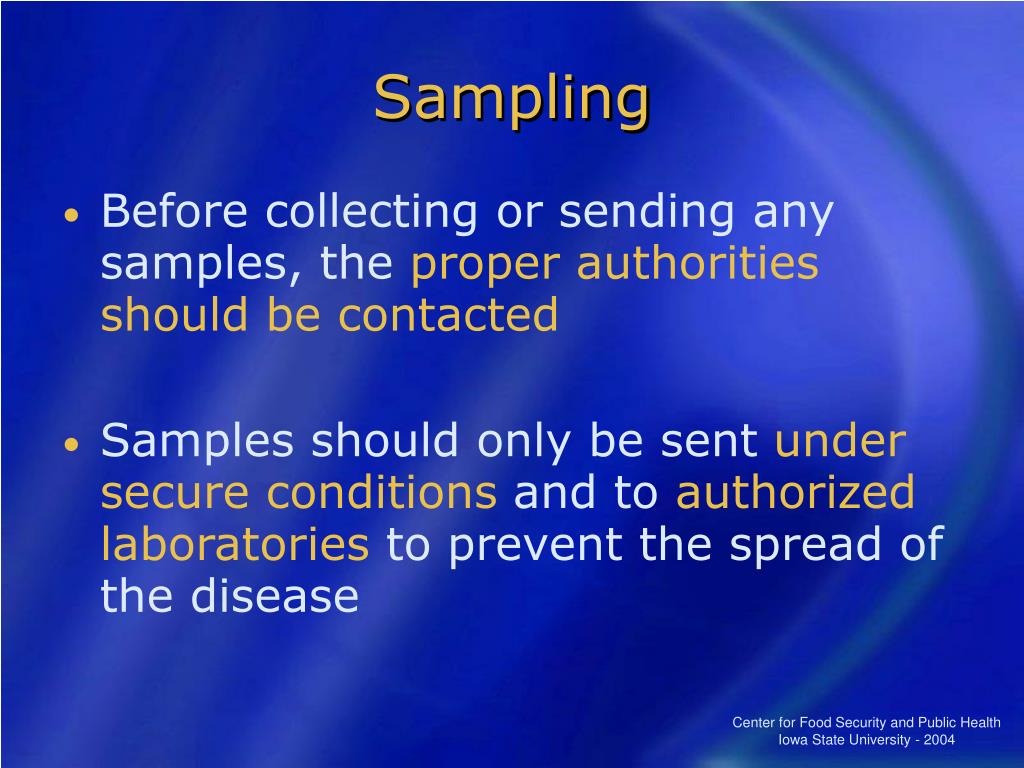 Sampling

• Before collecting or sending any samples, the proper authorities should be contacted

• Samples should only be sent under secure conditions and to authorized laboratories to prevent the spread of the disease

Center for Food Security and Public Health
Iowa State University - 2004